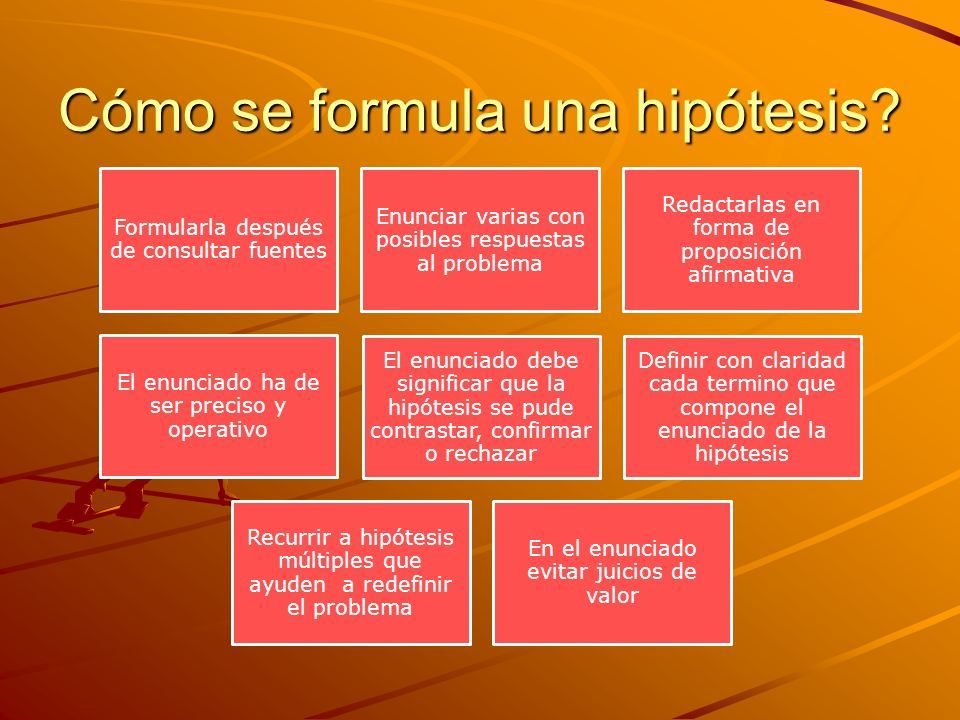 Cómo se formula una hipótesis?

Formularla después de consultar fuentes

Enunciar varias con posibles respuestas al problema

Redactarlas en forma de proposición afirmativa

El enunciado ha de ser preciso y operativo

El enunciado debe significar que la hipótesis se pude contrastar, confirmar o rechazar

Definir con claridad cada termino que compone el enunciado de la hipótesis

Recurrir a hipótesis múltiples que ayuden a redefinir el problema

En el enunciado evitar juicios de valor